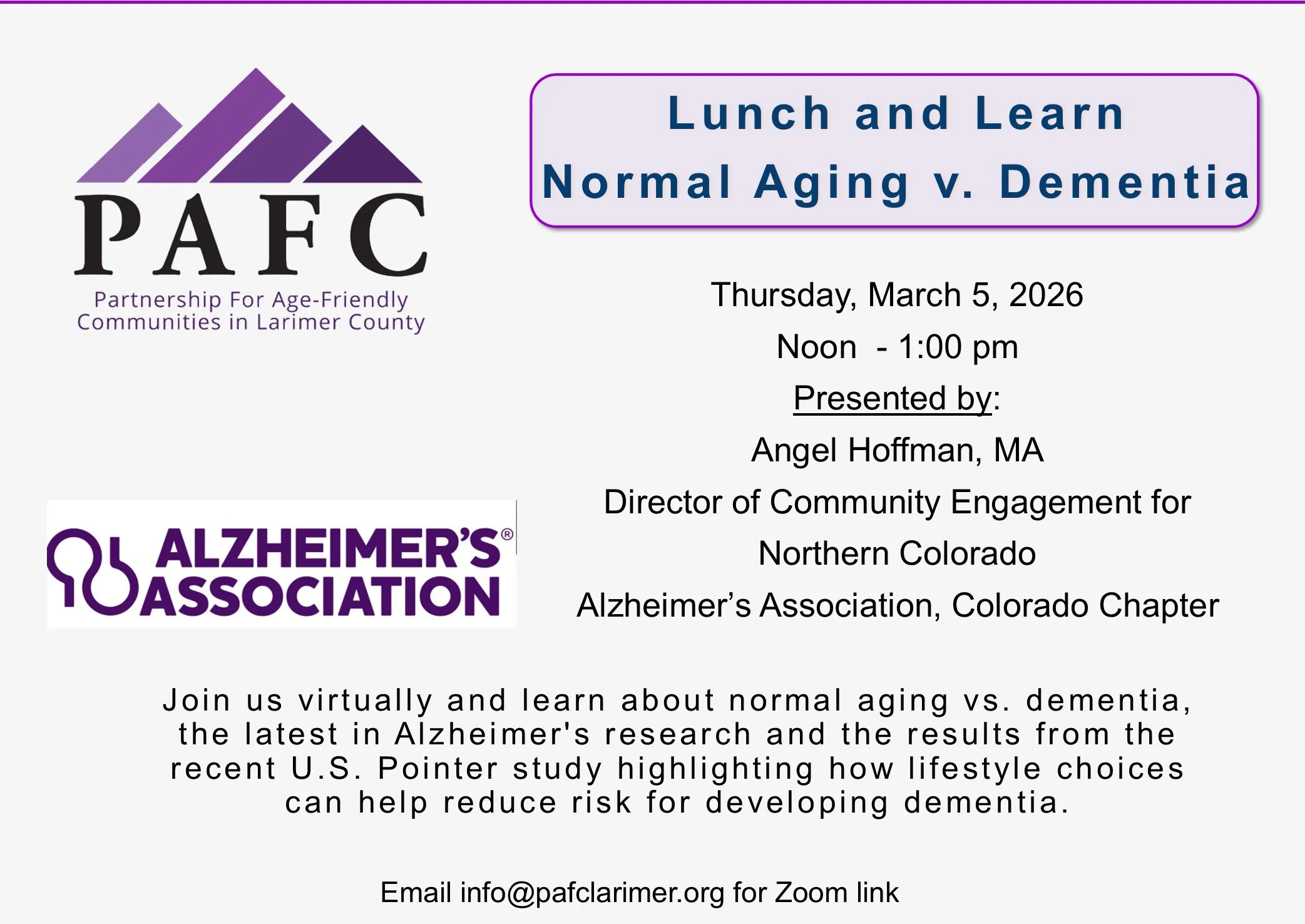 PAFC
Partnership For Age-Friendly Communities in Larimer County

Lunch and Learn
Normal Aging v. Dementia

Thursday, March 5, 2026

Noon - 1:00 pm

Presented by:

Angel Hoffman, MA

Director of Community Engagement for Northern Colorado

Alzheimer's Association, Colorado Chapter

ALZHEIMER'S® ASSOCIATION

Join us virtually and learn about normal aging vs. dementia, the latest in Alzheimer's research and the results from the recent U.S. Pointer study highlighting how lifestyle choices can help reduce risk for developing dementia.

Email info@pafclarimer.org for Zoom link